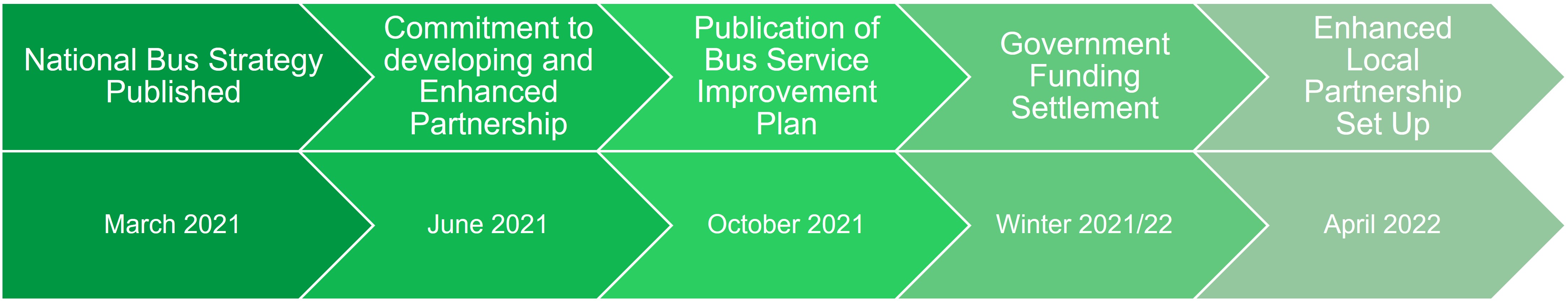 National Bus Strategy Published

Commitment to developing and Enhanced Partnership

Publication of Bus Service Improvement Plan

Government Funding Settlement

Enhanced Local Partnership Set Up

March 2021

June 2021

October 2021

Winter 2021/22

April 2022